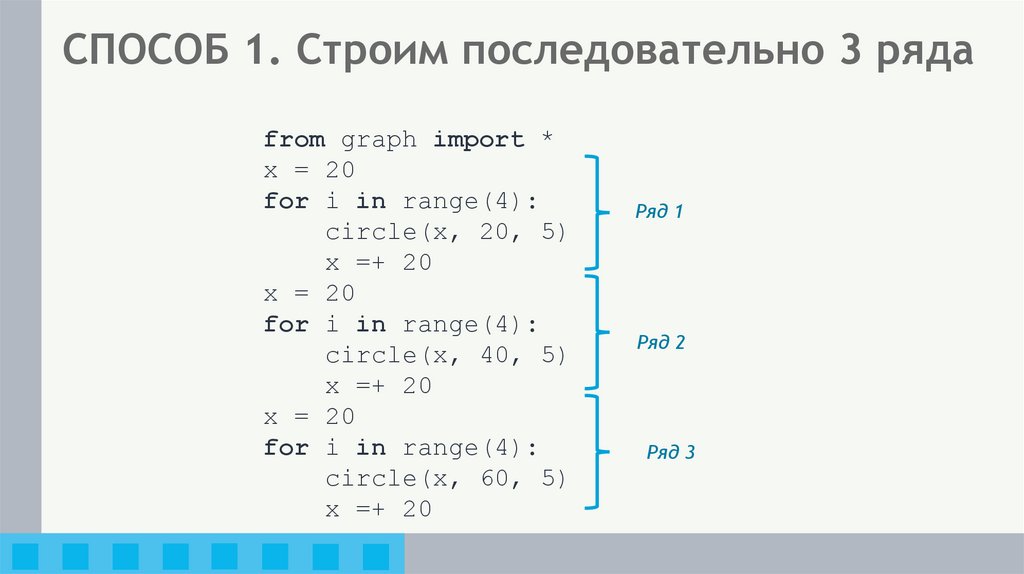 СПОСОБ 1. Строим последовательно 3 ряда

from graph import *
x = 20
for i in range(4):
    circle(x, 20, 5)
    x =+ 20
x = 20
for i in range(4):
    circle(x, 40, 5)
    x =+ 20
x = 20
for i in range(4):
    circle(x, 60, 5)
    x =+ 20

Ряд 1

Ряд 2

Ряд 3